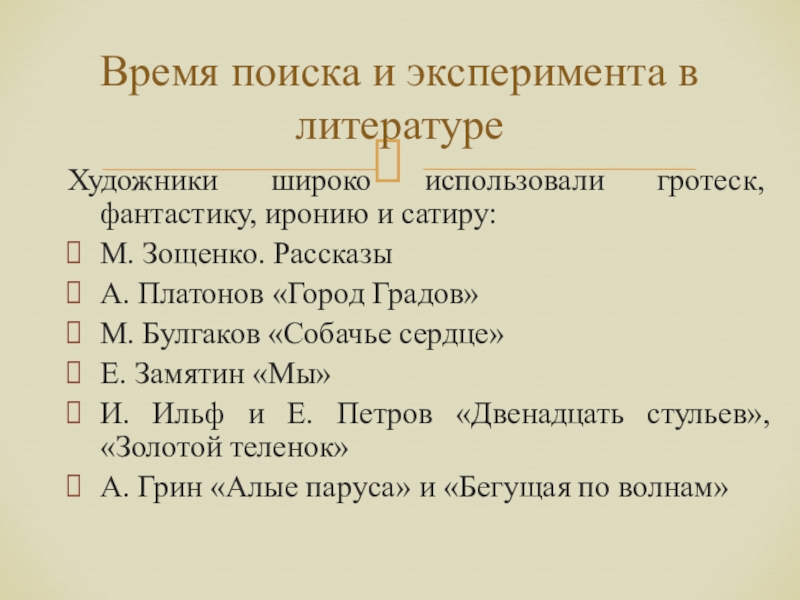 Время поиска и эксперимента в литературе

Художники широко использовали гротеск, фантастику, иронию и сатиру:

М. Зощенко. Рассказы

А. Платонов «Город Градов»

М. Булгаков «Собачье сердце»

Е. Замятин «Мы»

И. Ильф и Е. Петров «Двенадцать стульев», «Золотой теленок»

А. Грин «Алые паруса» и «Бегущая по волнам»